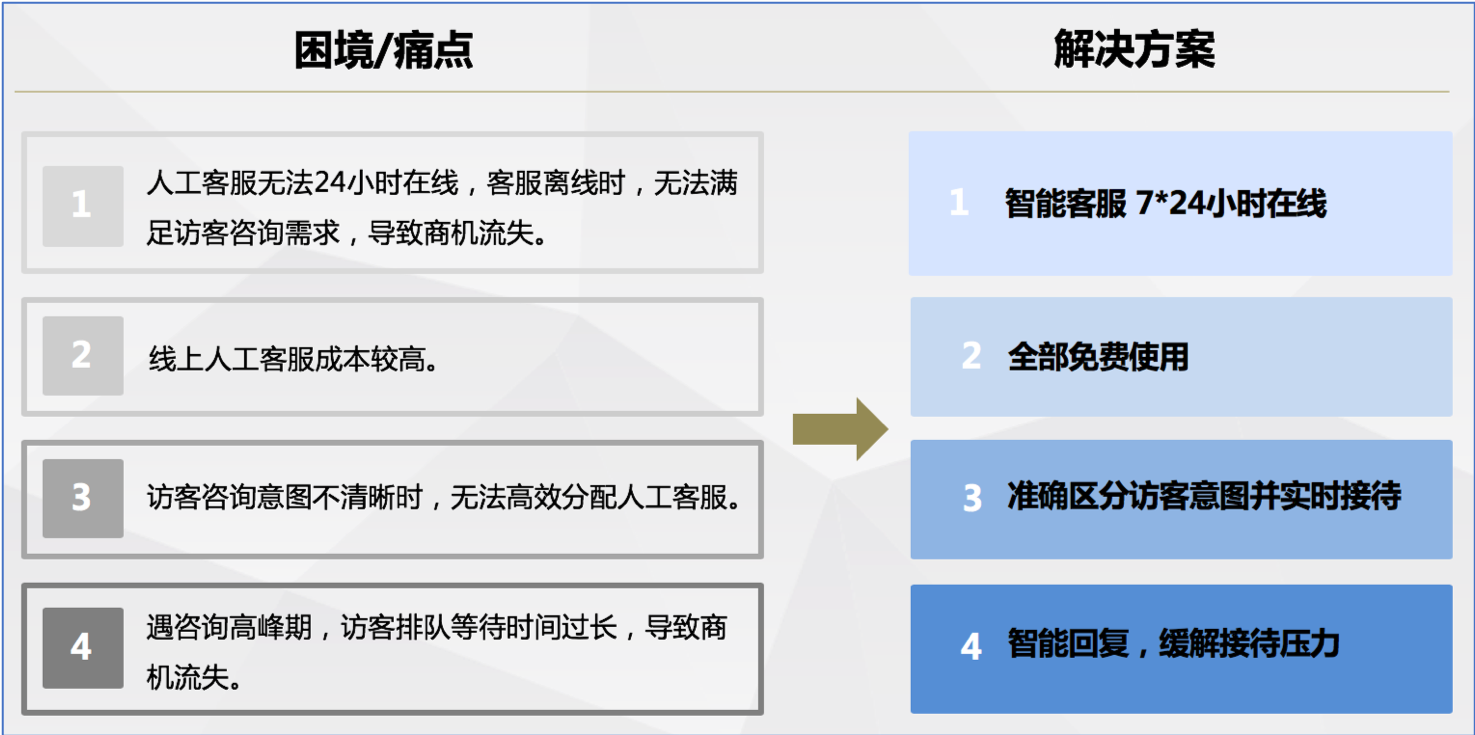 困境/痛点

1 人工客服无法24小时在线，客服离线时，无法满足访客咨询需求，导致商机流失。

2 线上人工客服成本较高。

3 访客咨询意图不清晰时，无法高效分配人工客服。

4 遇咨询高峰期，访客排队等待时间过长，导致商机流失。

解决方案

1 智能客服 7*24小时在线

2 全部免费使用

3 准确区分访客意图并实时接待

4 智能回复，缓解接待压力